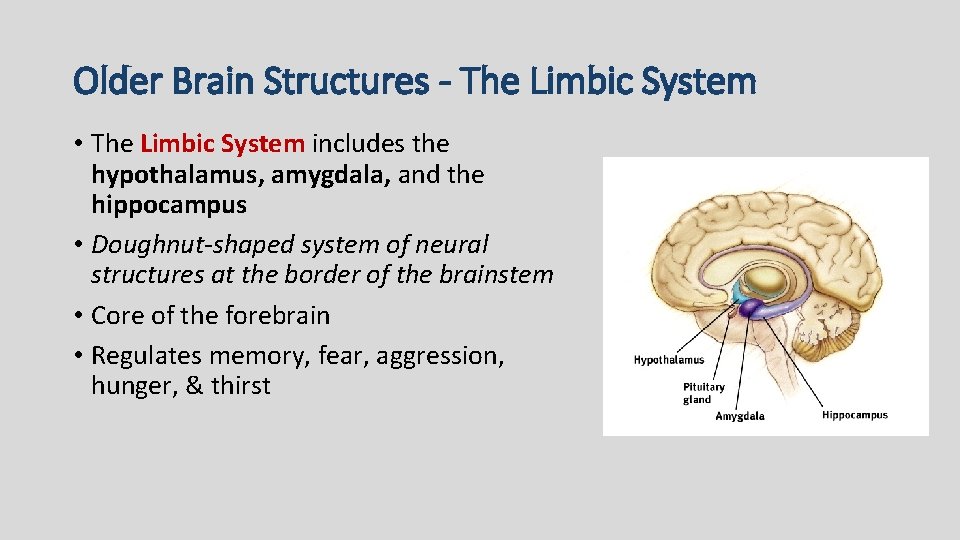 Older Brain Structures - The Limbic System

• The Limbic System includes the hypothalamus, amygdala, and the hippocampus

• Doughnut-shaped system of neural structures at the border of the brainstem

• Core of the forebrain

• Regulates memory, fear, aggression, hunger, & thirst

Hypothalamus
Pituitary gland
Amygdala
Hippocampus